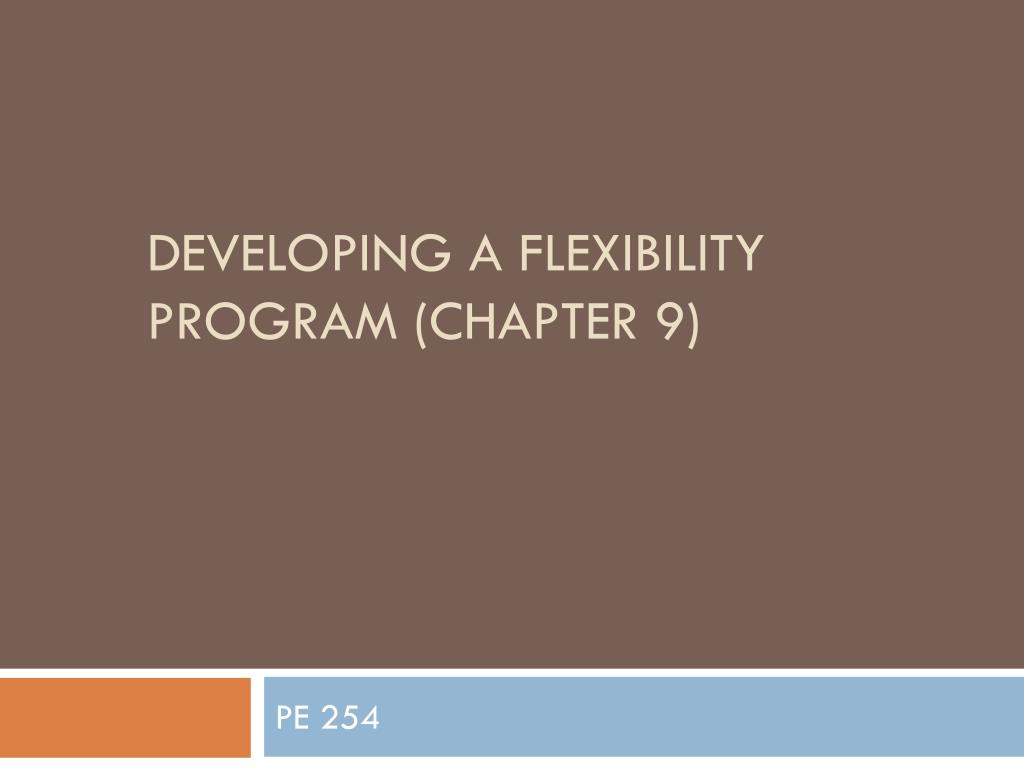 DEVELOPING A FLEXIBILITY PROGRAM (CHAPTER 9)

PE 254